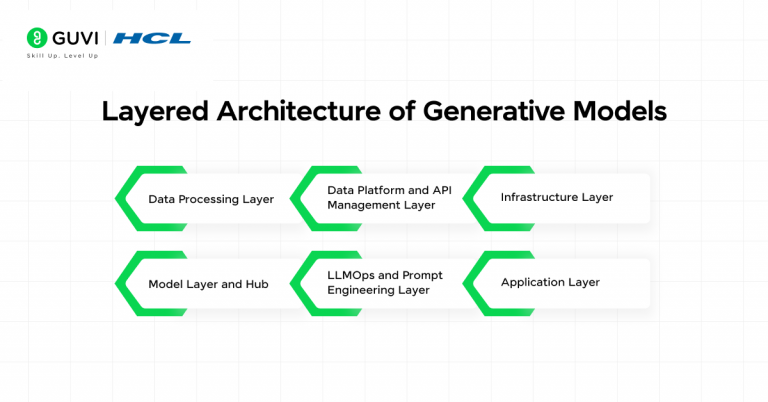 GUVI | HCL
Skill Up. Level Up

Layered Architecture of Generative Models

Data Processing Layer

Data Platform and API Management Layer

Infrastructure Layer

Model Layer and Hub

LLMOps and Prompt Engineering Layer

Application Layer